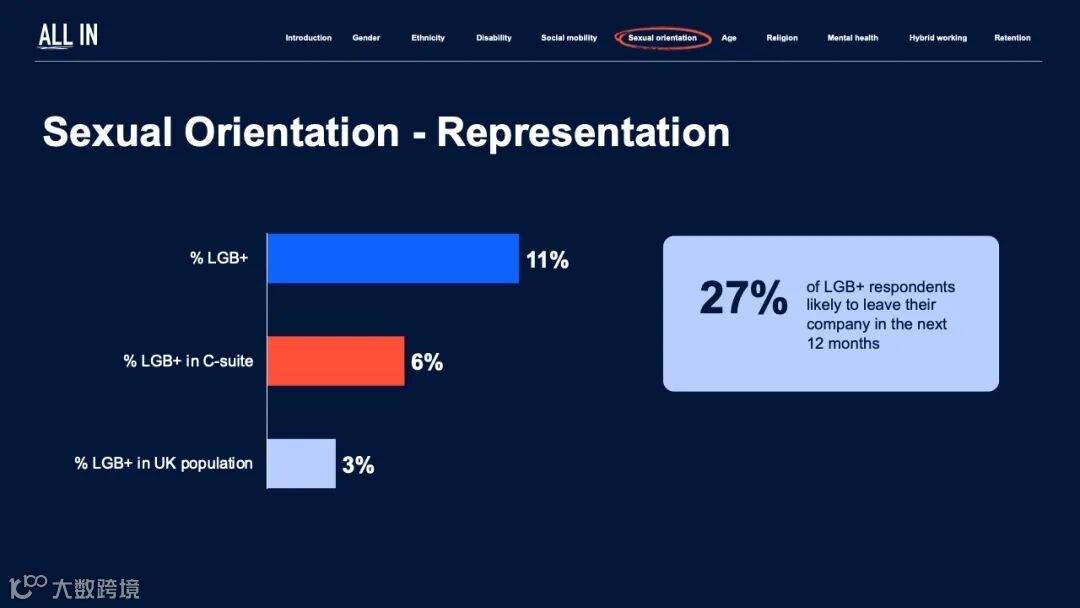 ALL IN

Introduction Gender Ethnicity Disability Social mobility Sexual orientation Age Religion Mental health Hybrid working Retention

Sexual Orientation - Representation

% LGB+ 11%

% LGB+ in C-suite 6%

% LGB+ in UK population 3%

27% of LGB+ respondents likely to leave their company in the next 12 months

大数跨境